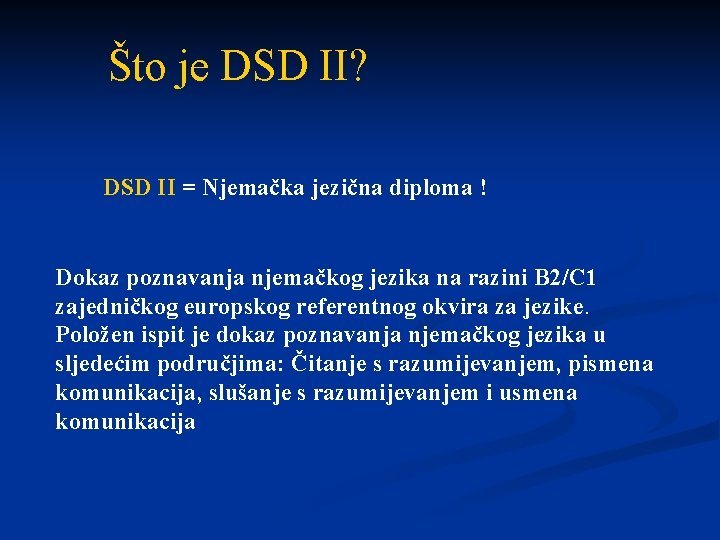 Što je DSD II?

DSD II = Njemačka jezična diploma !

Dokaz poznavanja njemačkog jezika na razini B2/C1 zajedničkog europskog referentnog okvira za jezike. Položen ispit je dokaz poznavanja njemačkog jezika u sljedećim područjima: Čitanje s razumijevanjem, pismena komunikacija, slušanje s razumijevanjem i usmena komunikacija